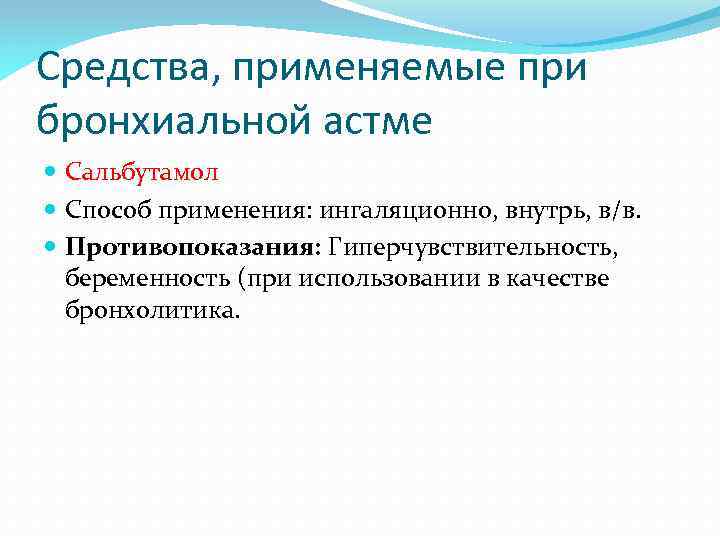 Средства, применяемые при бронхиальной астме

Сальбутамол

Способ применения: ингаляционно, внутрь, в/в.

Противопоказания: Гиперчувствительность, беременность (при использовании в качестве бронхолитика.